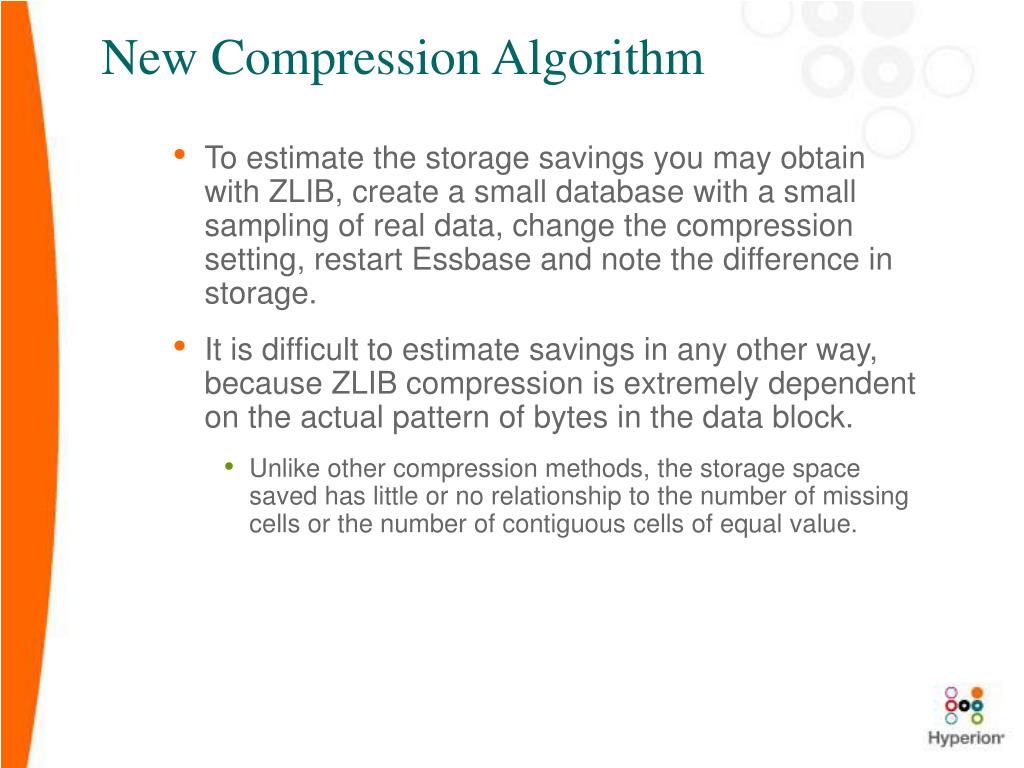 New Compression Algorithm

• To estimate the storage savings you may obtain with ZLIB, create a small database with a small sampling of real data, change the compression setting, restart Essbase and note the difference in storage.

• It is difficult to estimate savings in any other way, because ZLIB compression is extremely dependent on the actual pattern of bytes in the data block.

• Unlike other compression methods, the storage space saved has little or no relationship to the number of missing cells or the number of contiguous cells of equal value.

Hyperion